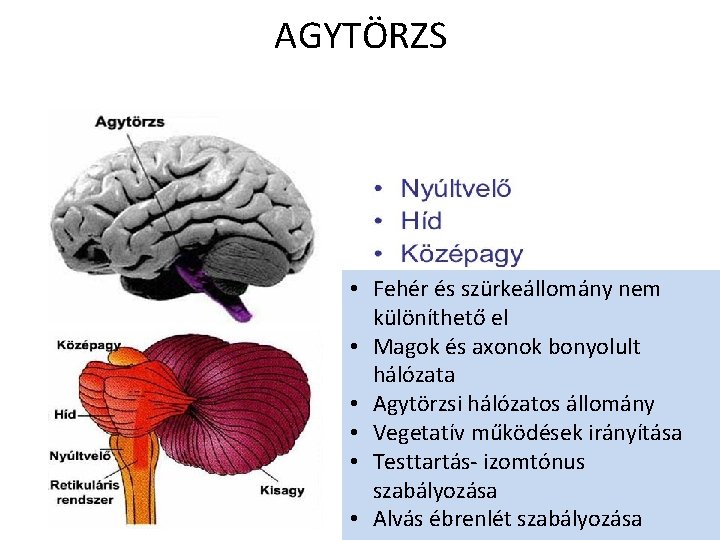 AGYTÖRZS

Agytörzs

Középagy

Híd

Nyúltvelő

Retikuláris rendszer

Kisagy

• Nyúltvelő
• Híd
• Középagy

• Fehér és szürkeállomány nem különíthető el
• Magok és axonok bonyolult hálózata
• Agytörzsi hálózatos állomány
• Vegetatív működések irányítása
• Testtartás- izomtónus szabályozása
• Alvás ébrenlét szabályozása